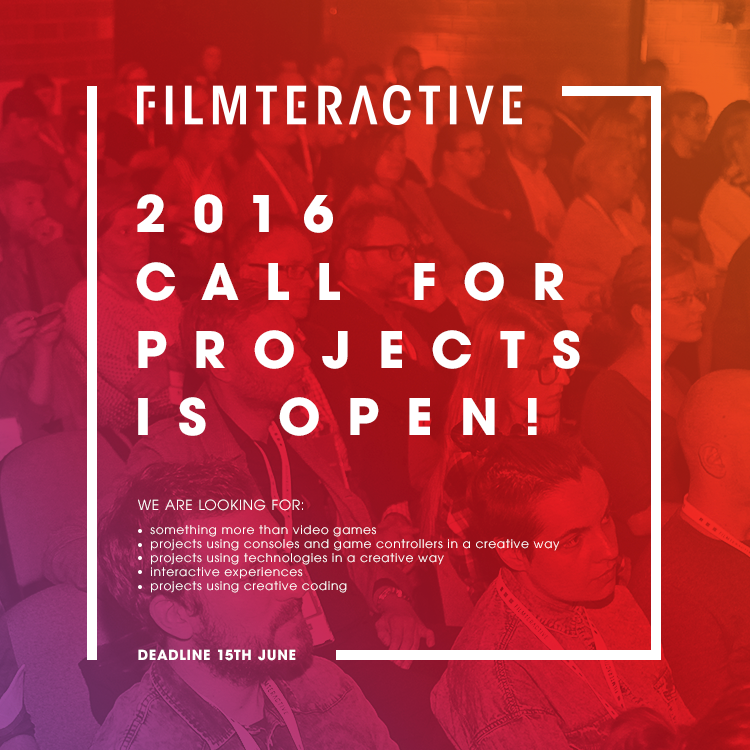 FILMTERACTIVE

2016 CALL FOR PROJECTS IS OPEN!

WE ARE LOOKING FOR:
• something more than video games
• projects using consoles and game controllers in a creative way
• projects using technologies in a creative way
• interactive experiences
• projects using creative coding

DEADLINE 15TH JUNE